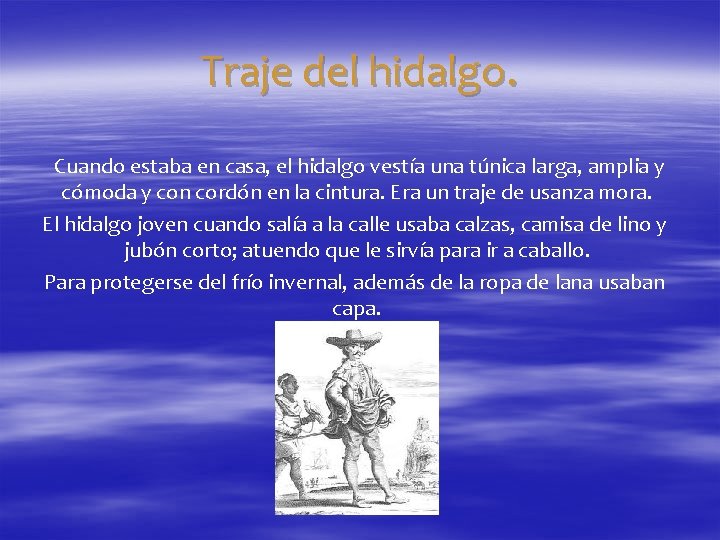 Traje del hidalgo.

Cuando estaba en casa, el hidalgo vestía una túnica larga, amplia y cómoda y con cordón en la cintura. Era un traje de usanza mora.

El hidalgo joven cuando salía a la calle usaba calzas, camisa de lino y jubón corto; atuendo que le sirvía para ir a caballo.

Para protegerse del frío invernal, además de la ropa de lana usaban capa.